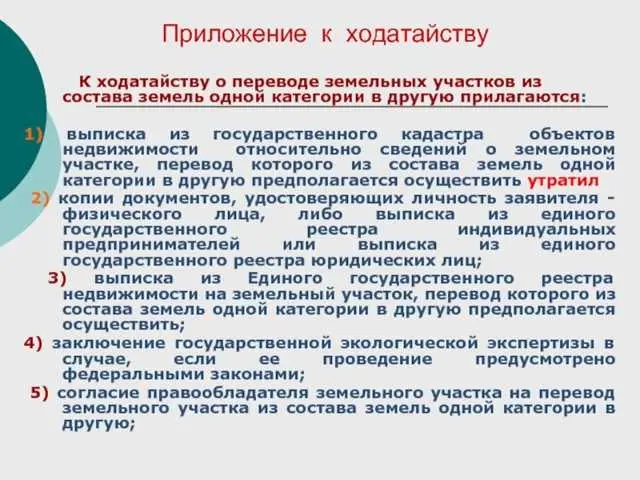 Приложение к ходатайству

К ходатайству о переводе земельных участков из состава земель одной категории в другую прилагаются:

1) выписка из государственного кадастра объектов недвижимости относительно сведений о земельном участке, перевод которого из состава земель одной категории в другую предполагается осуществить утратил

2) копии документов, удостоверяющих личность заявителя - физического лица, либо выписка из единого государственного реестра индивидуальных предпринимателей или выписка из единого государственного реестра юридических лиц;

3) выписка из Единого государственного реестра недвижимости на земельный участок, перевод которого из состава земель одной категории в другую предполагается осуществить;

4) заключение государственной экологической экспертизы в случае, если ее проведение предусмотрено федеральными законами;

5) согласие правообладателя земельного участка на перевод земельного участка из состава земель одной категории в другую;